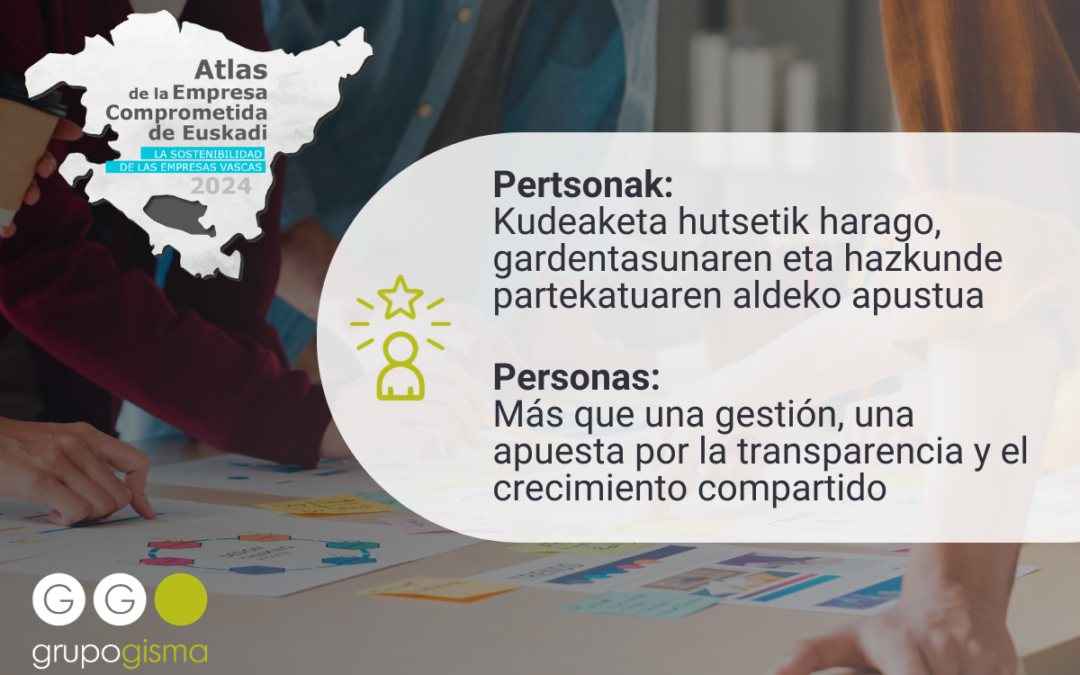 Atlas
de la Empresa
Comprometida
de Euskadi
LA SOSTENIBILIDAD
DE LAS EMPRESAS VASCAS
2024

Pertsonak:
Kudeaketa hutsetik harago, gardentasunaren eta hazkunde partekatuaren aldeko apustua

Personas:
Más que una gestión, una apuesta por la transparencia y el crecimiento compartido

G G
grupogisma